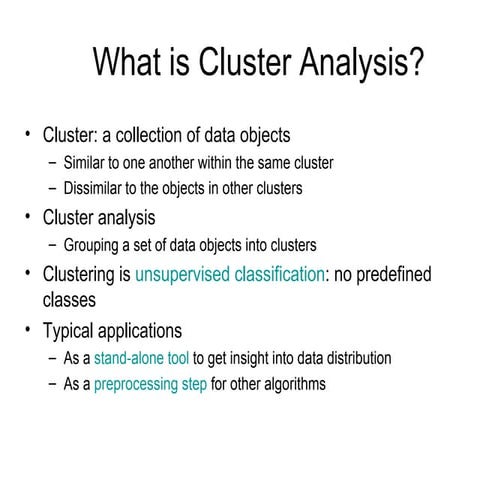 What is Cluster Analysis?

• Cluster: a collection of data objects
– Similar to one another within the same cluster
– Dissimilar to the objects in other clusters
• Cluster analysis
– Grouping a set of data objects into clusters
• Clustering is unsupervised classification: no predefined classes
• Typical applications
– As a stand-alone tool to get insight into data distribution
– As a preprocessing step for other algorithms